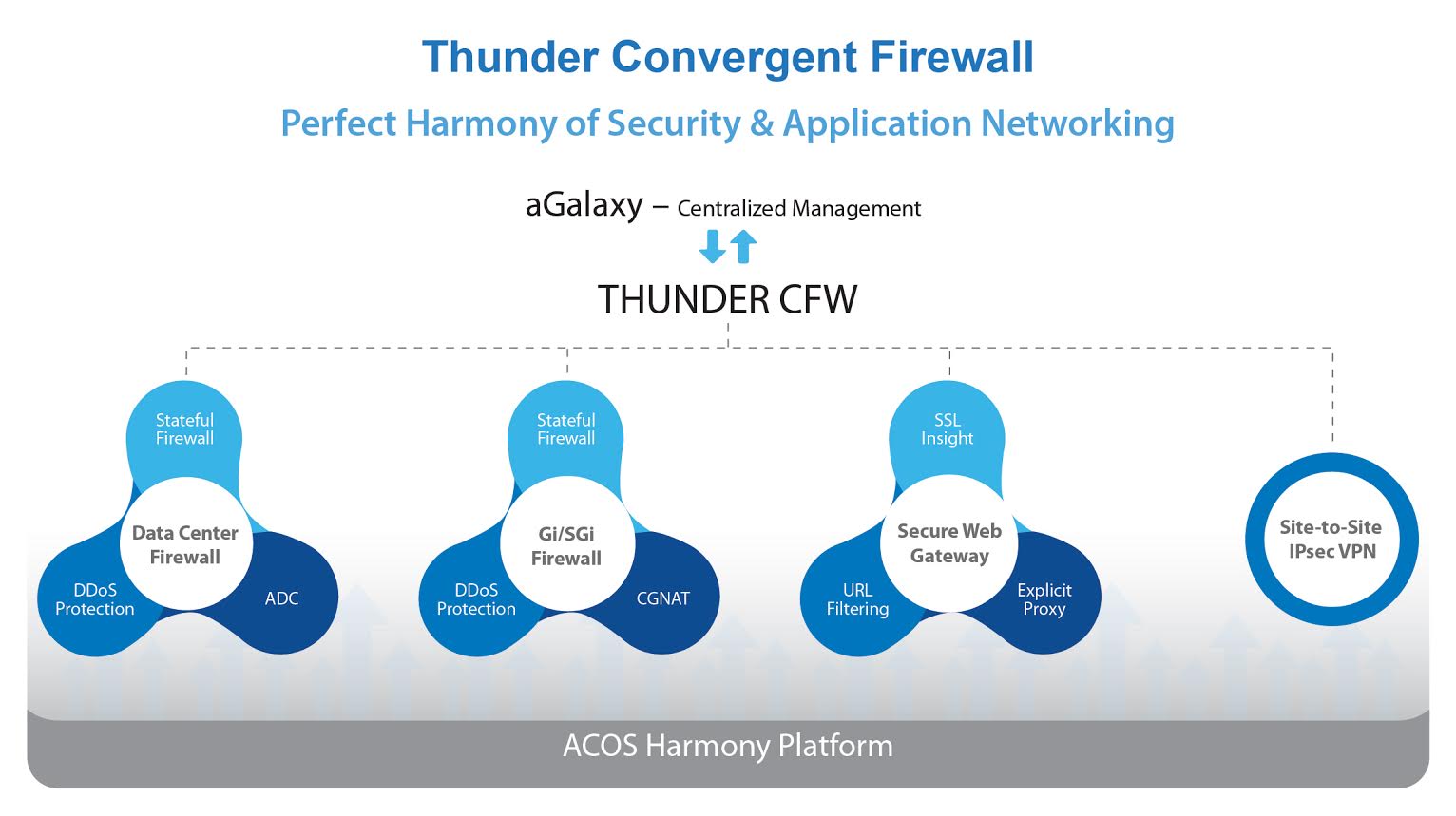 Thunder Convergent Firewall

Perfect Harmony of Security & Application Networking

aGalaxy – Centralized Management

THUNDER CFW

Stateful Firewall

Data Center Firewall

DDoS Protection

ADC

Stateful Firewall

Gi/SGi Firewall

DDoS Protection

CGNAT

SSL Insight

Secure Web Gateway

URL Filtering

Explicit Proxy

Site-to-Site IPsec VPN

ACOS Harmony Platform